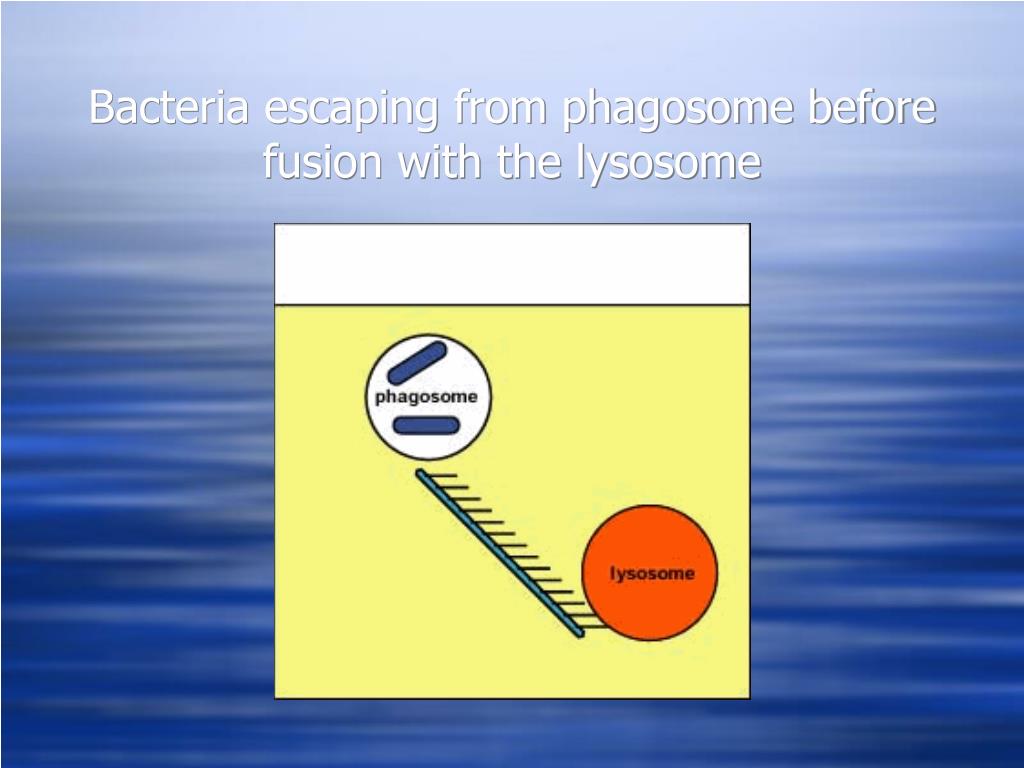 Bacteria escaping from phagosome before fusion with the lysosome

phagosome

lysosome